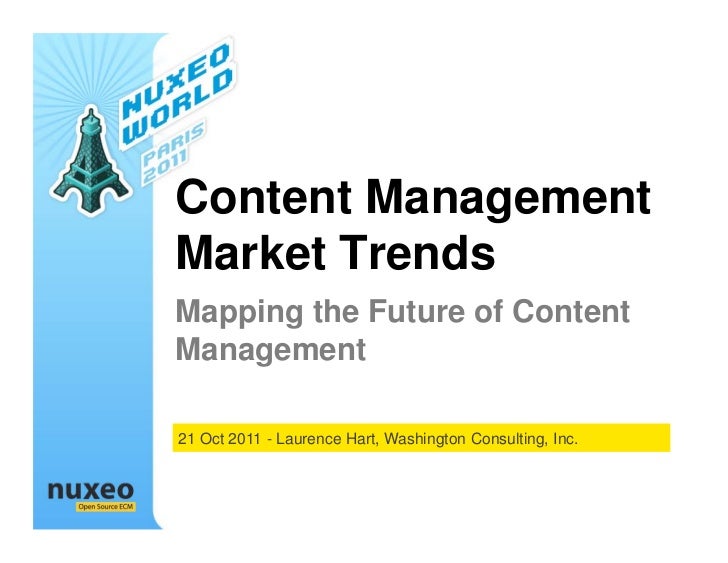 NUXEO WORLD
PARIS 2011

Content Management Market Trends

Mapping the Future of Content Management

21 Oct 2011 - Laurence Hart, Washington Consulting, Inc.

nuxeo
Open Source ECM